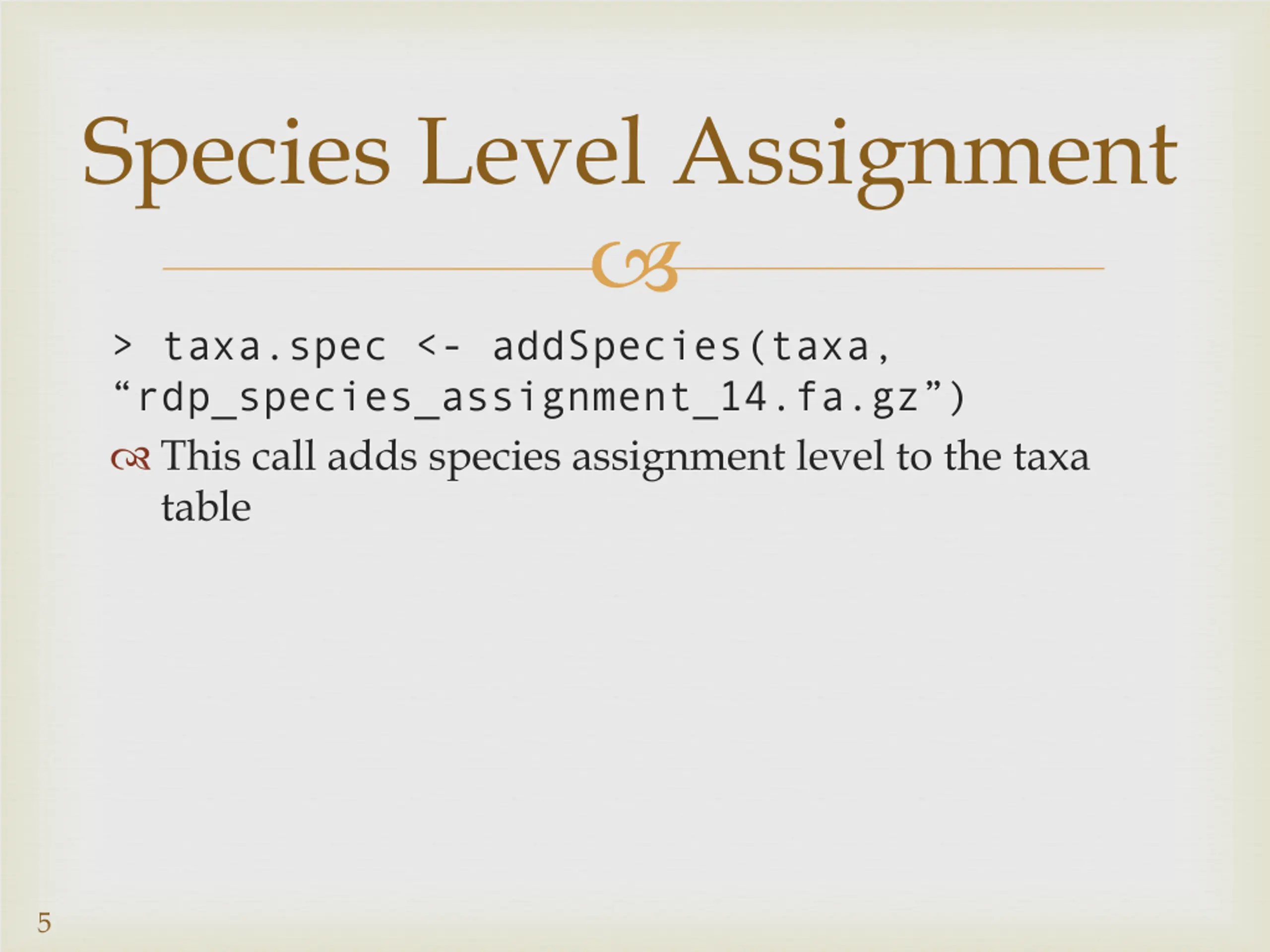 Species Level Assignment

> taxa.spec <- addSpecies(taxa, “rdp_species_assignment_14.fa.gz”)

This call adds species assignment level to the taxa table

5